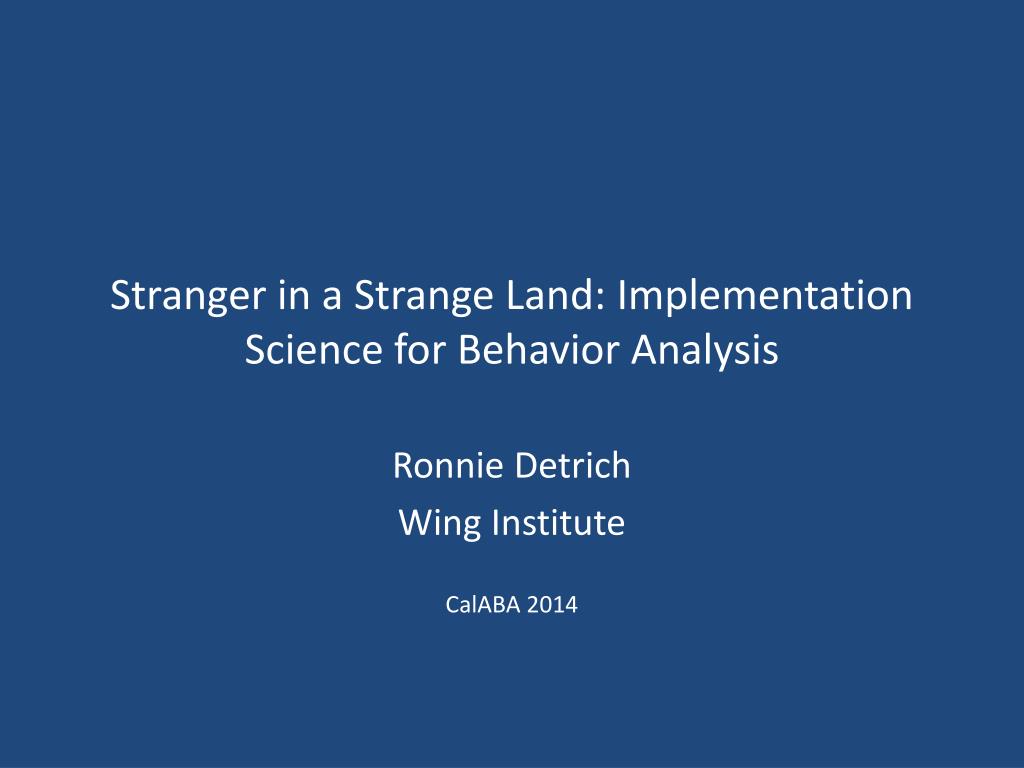 Stranger in a Strange Land: Implementation Science for Behavior Analysis

Ronnie Detrich
Wing Institute

CalABA 2014